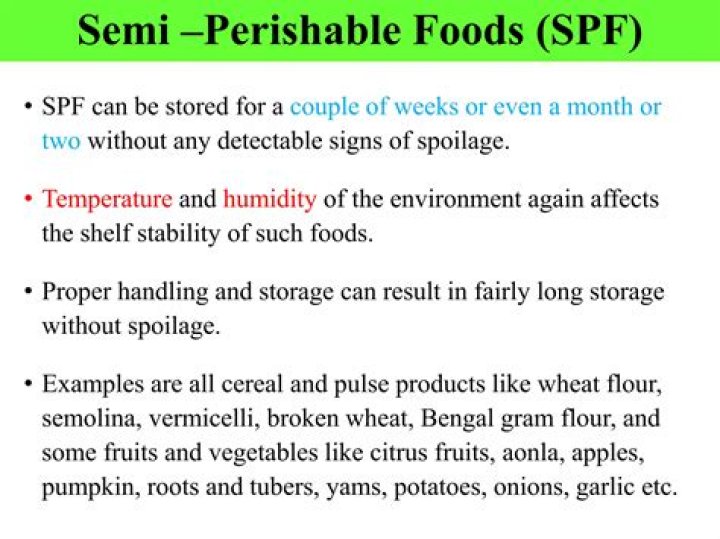 Semi –Perishable Foods (SPF)

• SPF can be stored for a couple of weeks or even a month or two without any detectable signs of spoilage.

• Temperature and humidity of the environment again affects the shelf stability of such foods.

• Proper handling and storage can result in fairly long storage without spoilage.

• Examples are all cereal and pulse products like wheat flour, semolina, vermicelli, broken wheat, Bengal gram flour, and some fruits and vegetables like citrus fruits, aonla, apples, pumpkin, roots and tubers, yams, potatoes, onions, garlic etc.